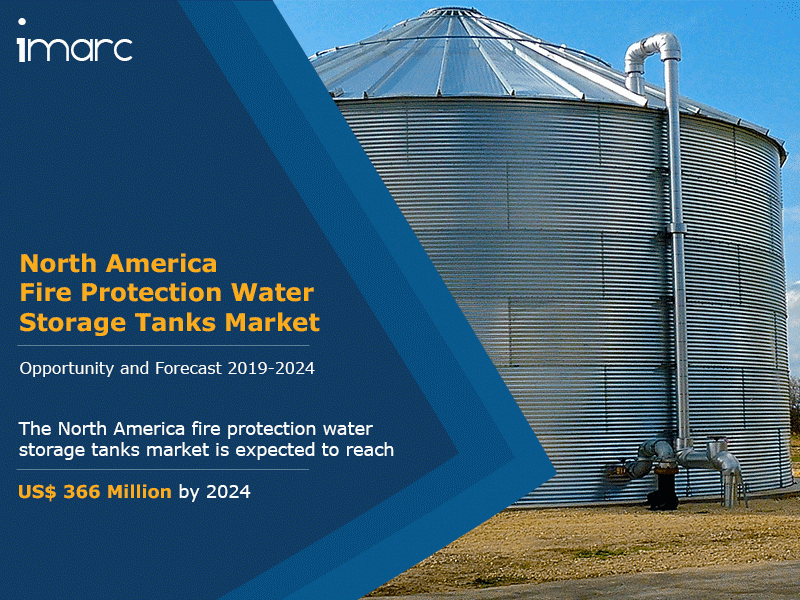 imarc

North America Fire Protection Water Storage Tanks Market

Opportunity and Forecast 2019-2024

The North America fire protection water storage tanks market is expected to reach

US$ 366 Million by 2024